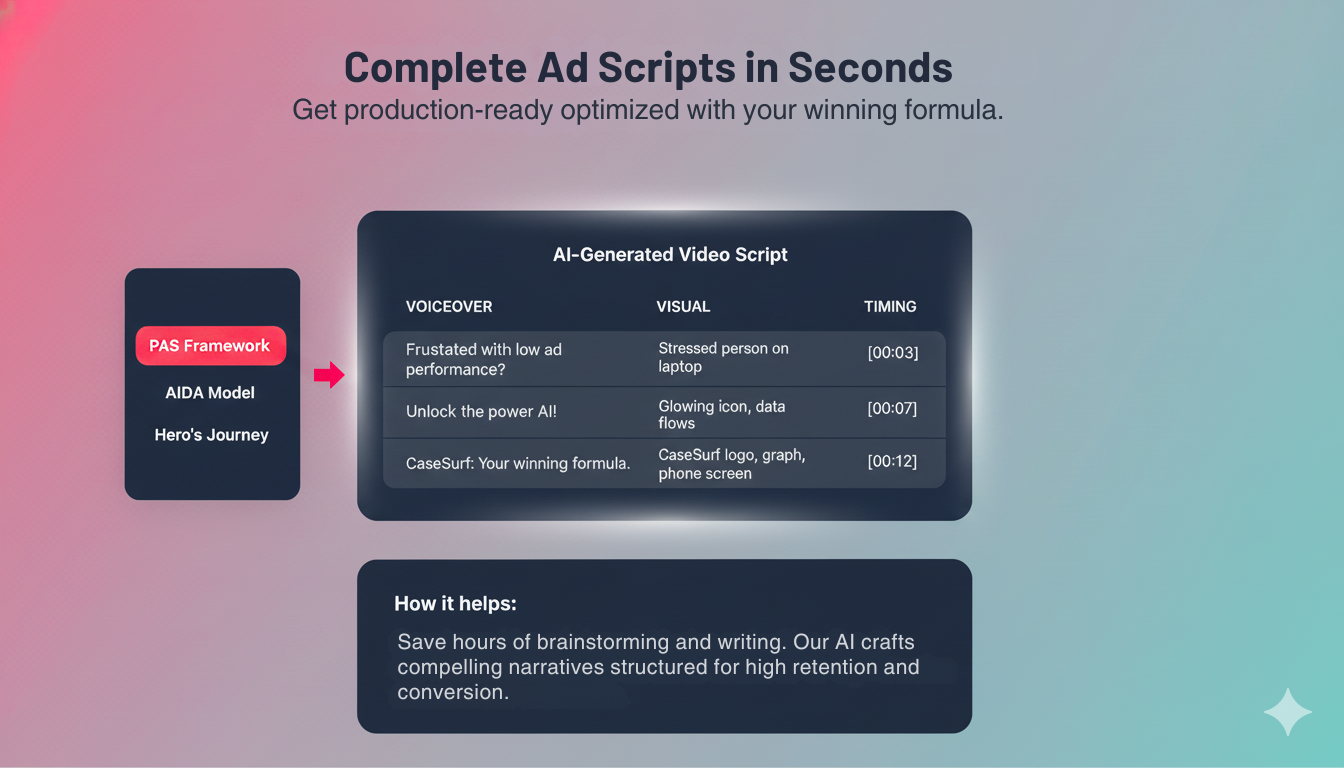 Complete Ad Scripts in Seconds
Get production-ready optimized with your winning formula.

PAS Framework
AIDA Model
Hero's Journey

AI-Generated Video Script

| VOICEOVER | VISUAL | TIMING |
|---|---|---|
| Frustated with low ad performance? | Stressed person on laptop | [00:03] |
| Unlock the power AI! | Glowing icon, data flows | [00:07] |
| CaseSurf: Your winning formula. | CaseSurf logo, graph, phone screen | [00:12] |

How it helps:

Save hours of brainstorming and writing. Our AI crafts compelling narratives structured for high retention and conversion.